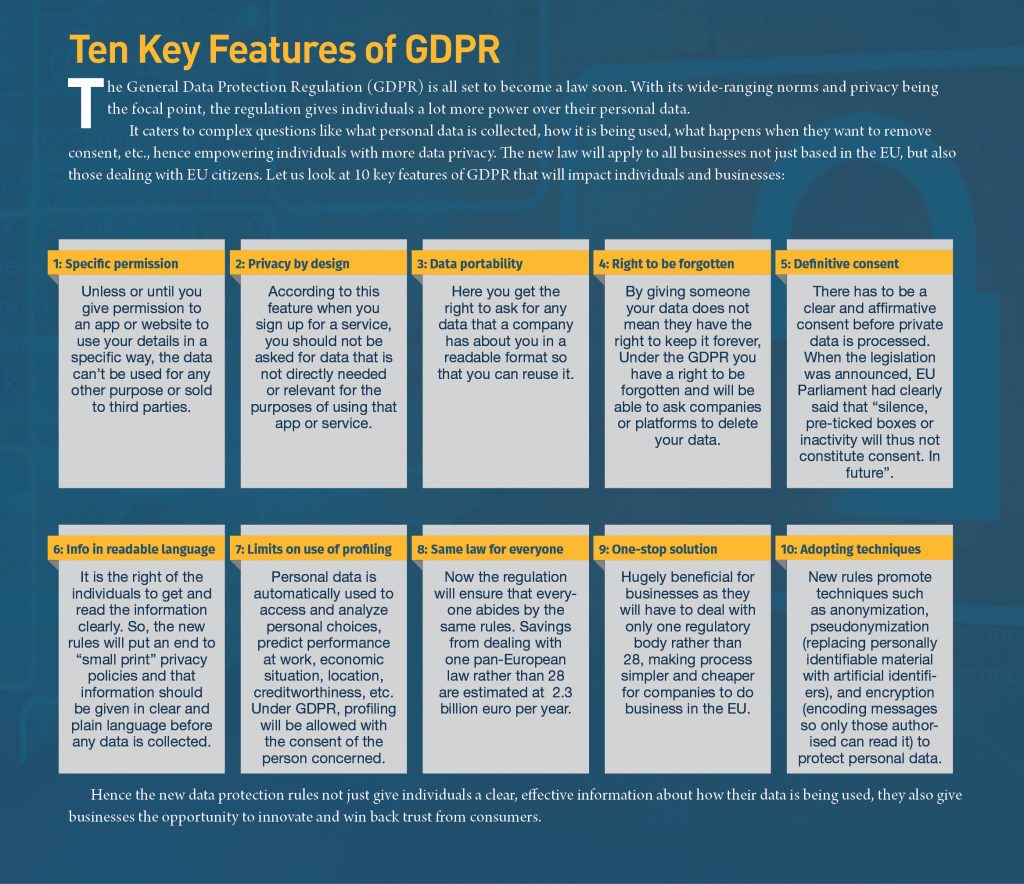 Ten Key Features of GDPR

The General Data Protection Regulation (GDPR) is all set to become a law soon. With its wide-ranging norms and privacy being the focal point, the regulation gives individuals a lot more power over their personal data.

It caters to complex questions like what personal data is collected, how it is being used, what happens when they want to remove consent, etc., hence empowering individuals with more data privacy. The new law will apply to all businesses not just based in the EU, but also those dealing with EU citizens. Let us look at 10 key features of GDPR that will impact individuals and businesses:

1: Specific permission

Unless or until you give permission to an app or website to use your details in a specific way, the data can't be used for any other purpose or sold to third parties.

2: Privacy by design

According to this feature when you sign up for a service, you should not be asked for data that is not directly needed or relevant for the purposes of using that app or service.

3: Data portability

Here you get the right to ask for any data that a company has about you in a readable format so that you can reuse it.

4: Right to be forgotten

By giving someone your data does not mean they have the right to keep it forever, Under the GDPR you have a right to be forgotten and will be able to ask companies or platforms to delete your data.

5: Definitive consent

There has to be a clear and affirmative consent before private data is processed. When the legislation was announced, EU Parliament had clearly said that "silence, pre-ticked boxes or inactivity will thus not constitute consent. In future".

6: Info in readable language

It is the right of the individuals to get and read the information clearly. So, the new rules will put an end to "small print" privacy policies and that information should be given in clear and plain language before any data is collected.

7: Limits on use of profiling

Personal data is automatically used to access and analyze personal choices, predict performance at work, economic situation, location, creditworthiness, etc. Under GDPR, profiling will be allowed with the consent of the person concerned.

8: Same law for everyone

Now the regulation will ensure that everyone abides by the same rules. Savings from dealing with one pan-European law rather than 28 are estimated at 2.3 billion euro per year.

9: One-stop solution

Hugely beneficial for businesses as they will have to deal with only one regulatory body rather than 28, making process simpler and cheaper for companies to do business in the EU.

10: Adopting techniques

New rules promote techniques such as anonymization, pseudonymization (replacing personally identifiable material with artificial identifiers), and encryption (encoding messages so only those authorised can read it) to protect personal data.

Hence the new data protection rules not just give individuals a clear, effective information about how their data is being used, they also give businesses the opportunity to innovate and win back trust from consumers.